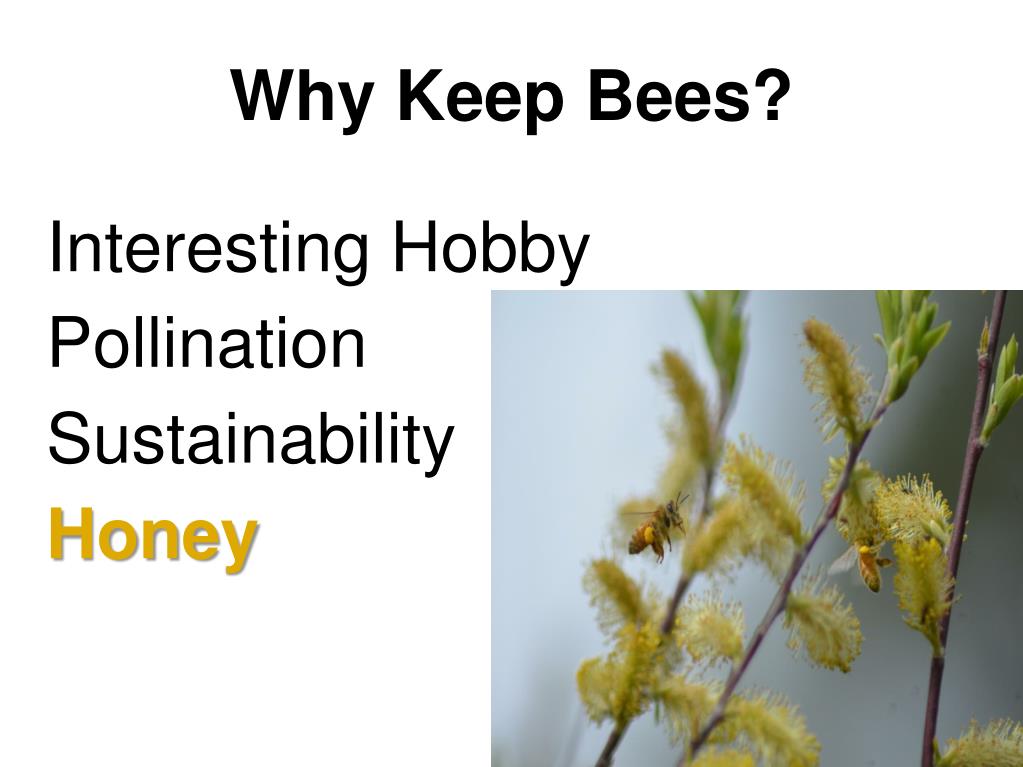 Why Keep Bees?

Interesting Hobby
Pollination
Sustainability
Honey